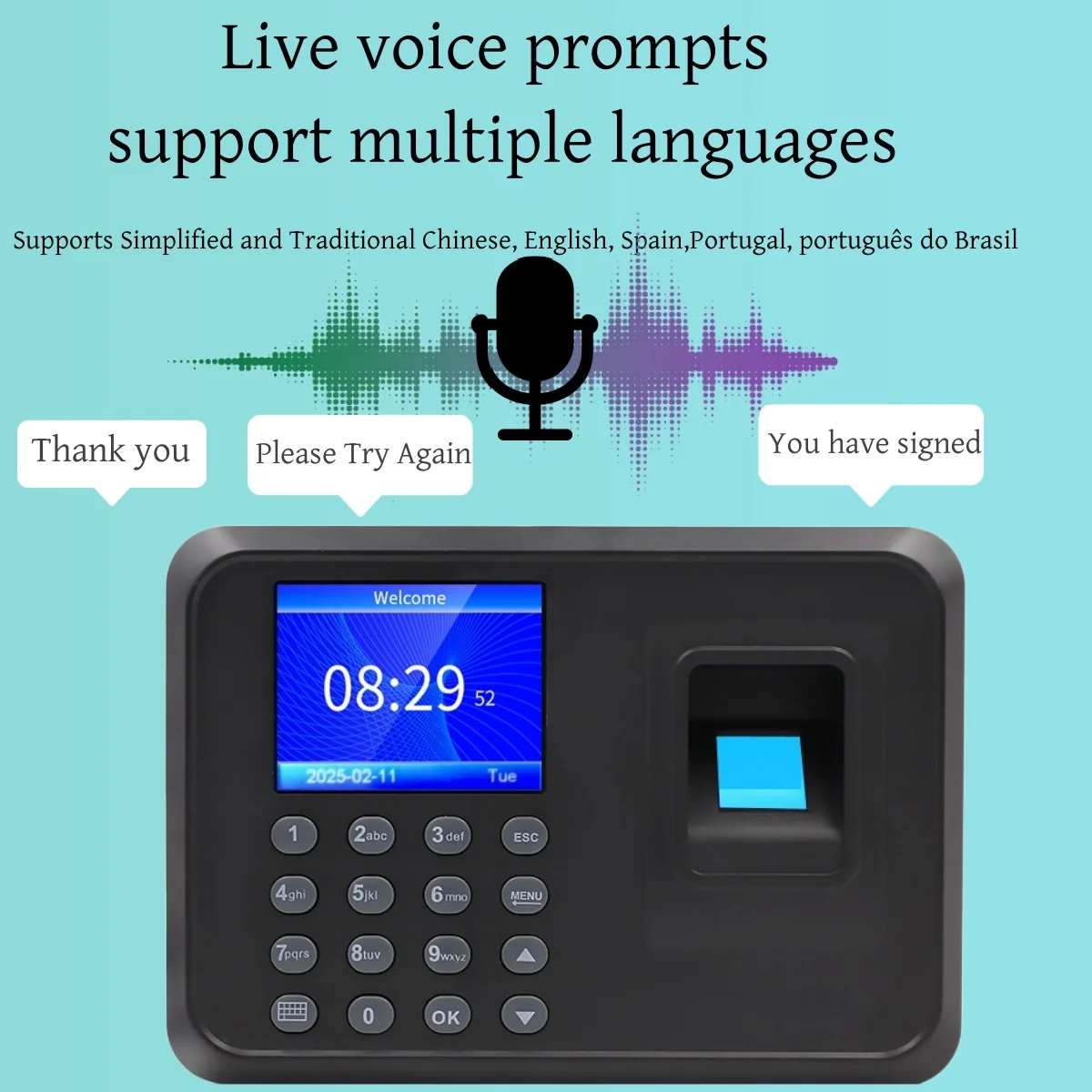 Live voice prompts
support multiple languages

Supports Simplified and Traditional Chinese, English, Spain,Portugal, português do Brasil

Thank you

Please Try Again

You have signed

Welcome

08:29 52

2025-02-11 Tue

1 2abc 3def ESC
4ghi 5jkl 6mno MENU
7pqrs 8tuv 9wxyz
0 OK